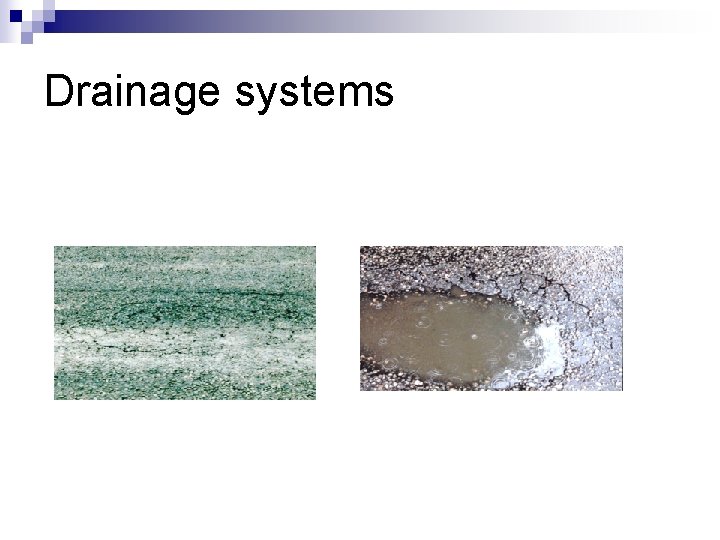 Drainage systems